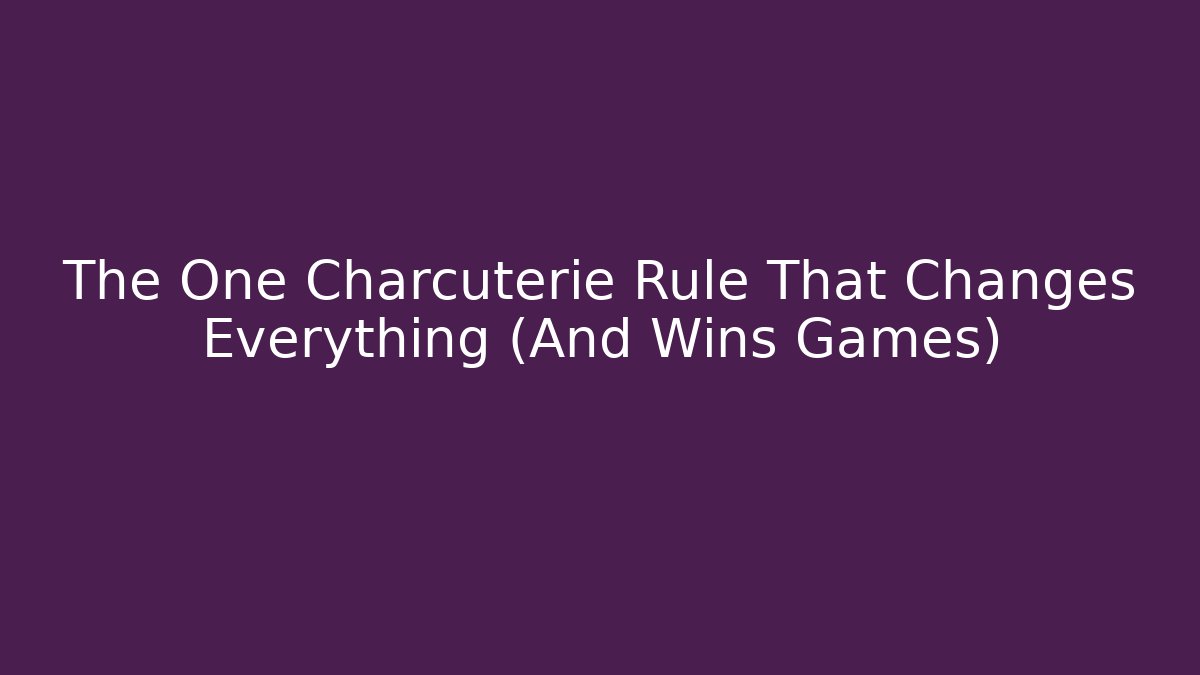 The One Charcuterie Rule That Changes Everything (And Wins Games)